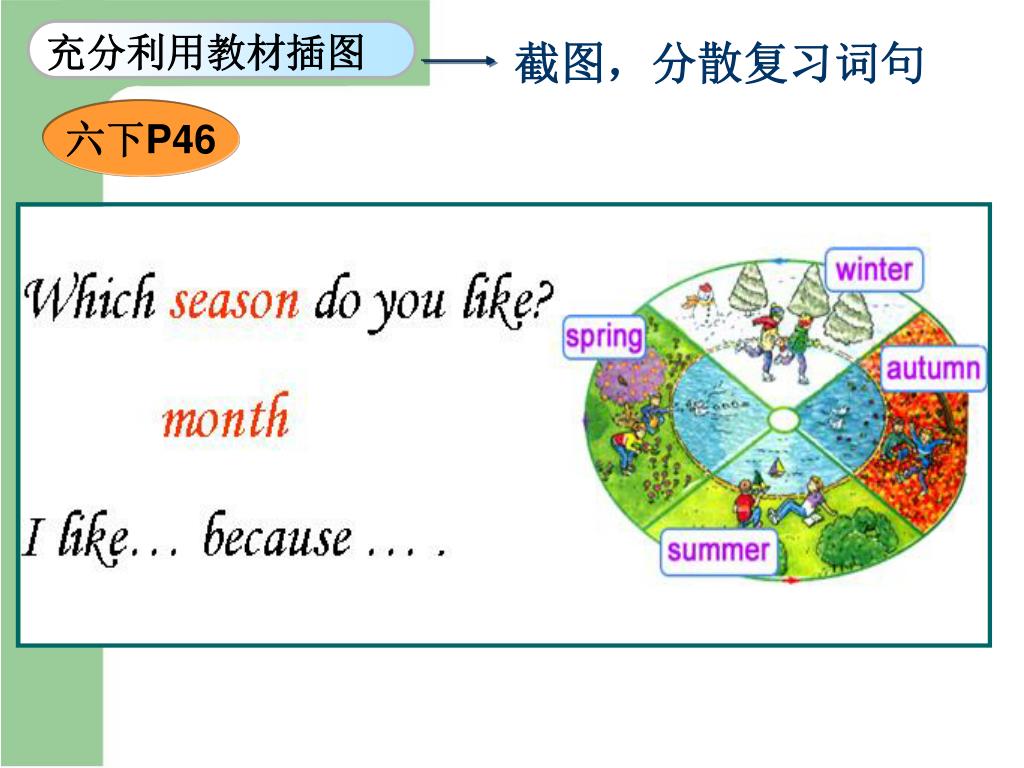 充分利用教材插图

截图，分散复习词句

六下P46

Which season do you like?

month

I like… because … .

winter

spring

autumn

summer